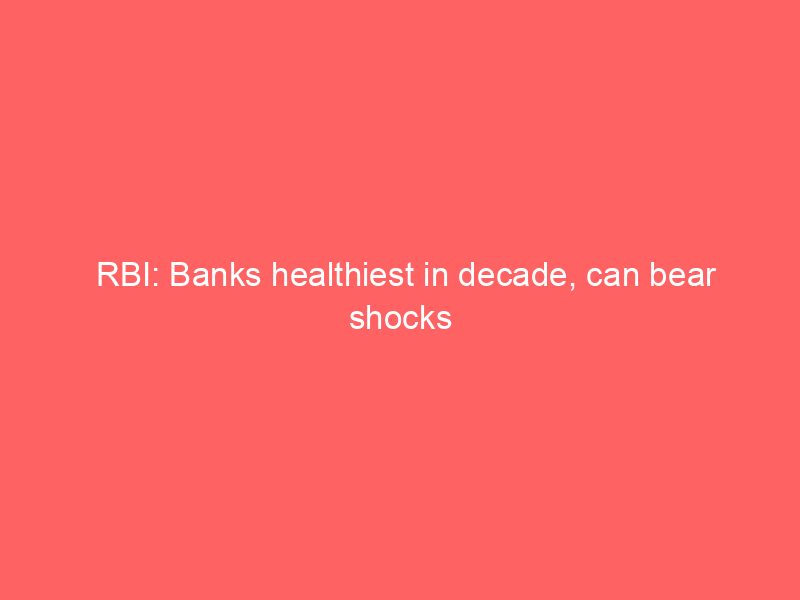 RBI: Banks healthiest in decade, can bear shocks